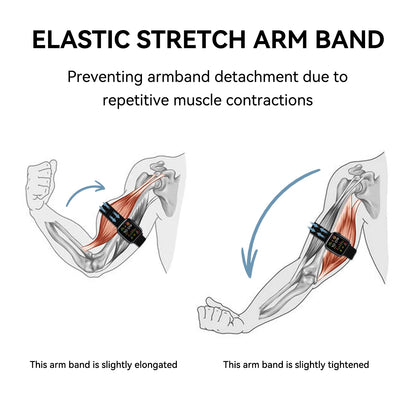 ELASTIC STRETCH ARM BAND

Preventing armband detachment due to repetitive muscle contractions

This arm band is slightly elongated

This arm band is slightly tightened